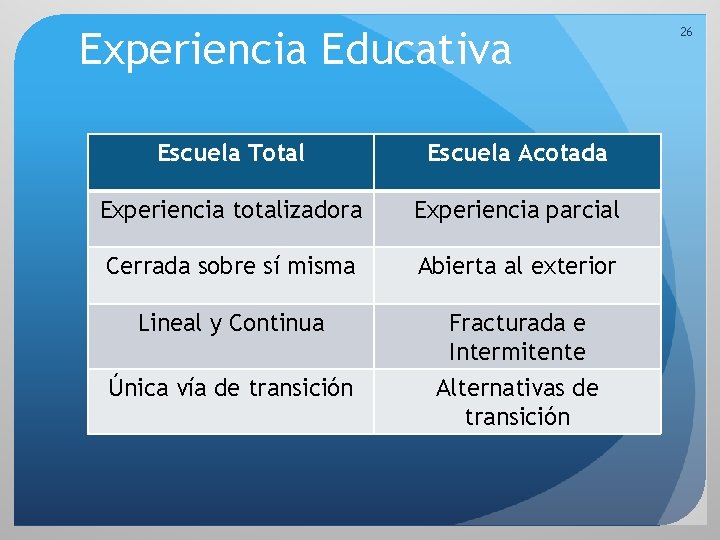 Experiencia Educativa

26

| Escuela Total | Escuela Acotada |
|---|---|
| Experiencia totalizadora | Experiencia parcial |
| Cerrada sobre sí misma | Abierta al exterior |
| Lineal y Continua | Fracturada e Intermitente |
| Única vía de transición | Alternativas de transición |